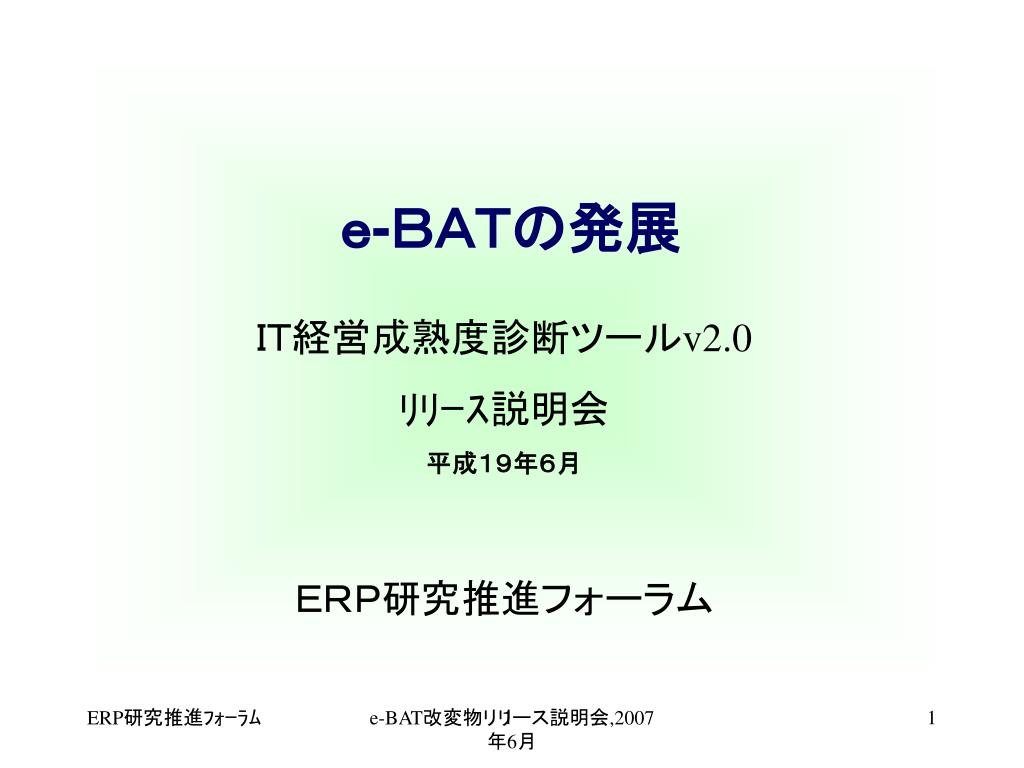 e-BATの発展

IT経営成熟度診断ツールv2.0

ﾘﾘｰｽ説明会

平成19年6月

ERP研究推進フォーラム

ERP研究推進ﾌｫｰﾗﾑ

e-BAT改変物ﾘﾘｰｽ説明会,2007年6月

1